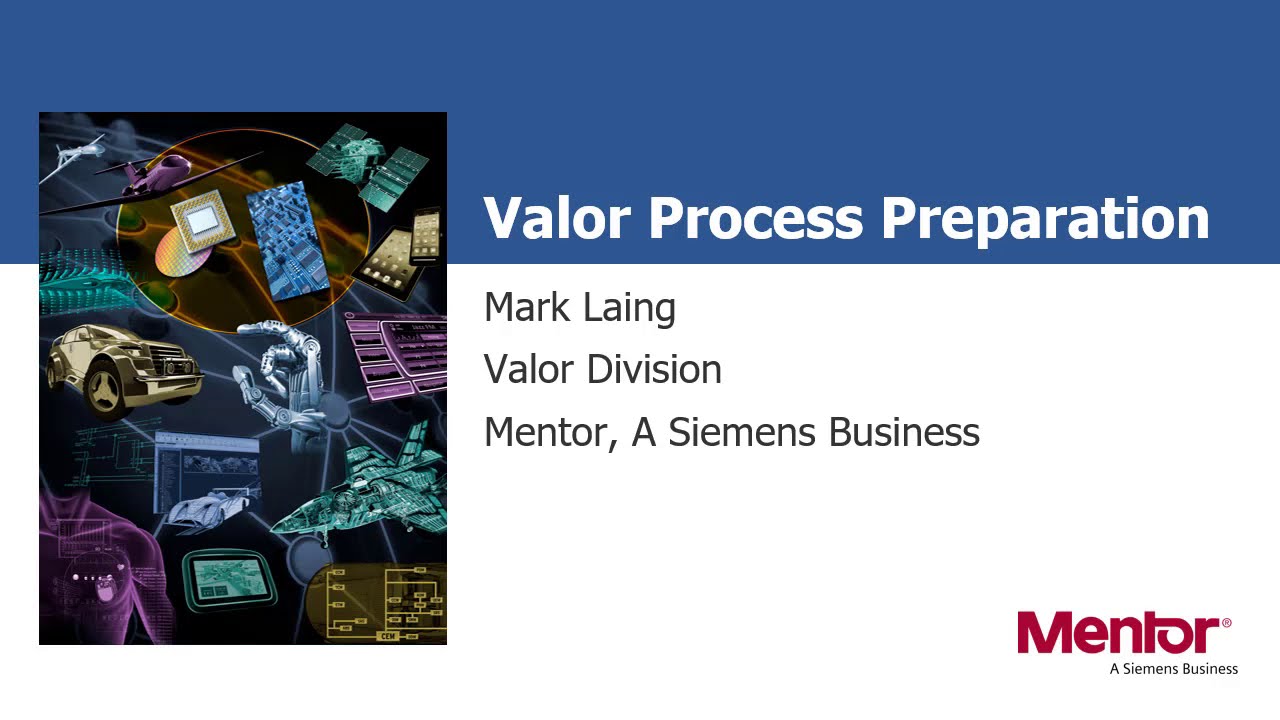 Valor Process Preparation

Mark Laing

Valor Division

Mentor, A Siemens Business

Mentor®
A Siemens Business